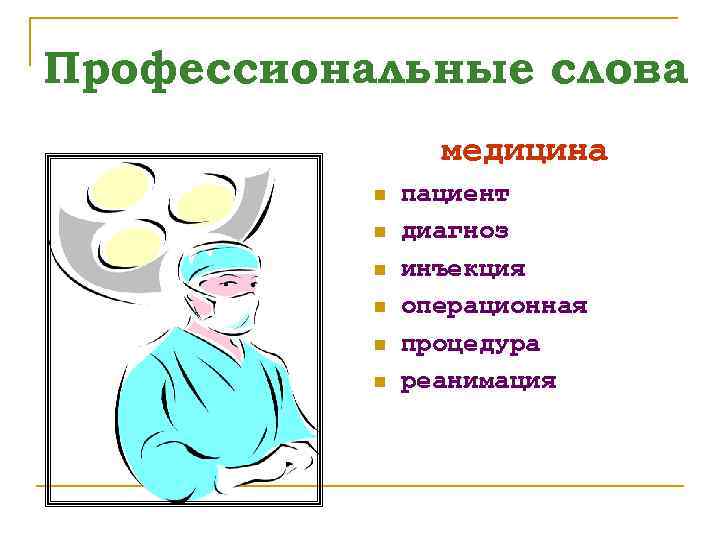 Профессиональные слова

медицина

- пациент
- диагноз
- инъекция
- операционная
- процедура
- реанимация